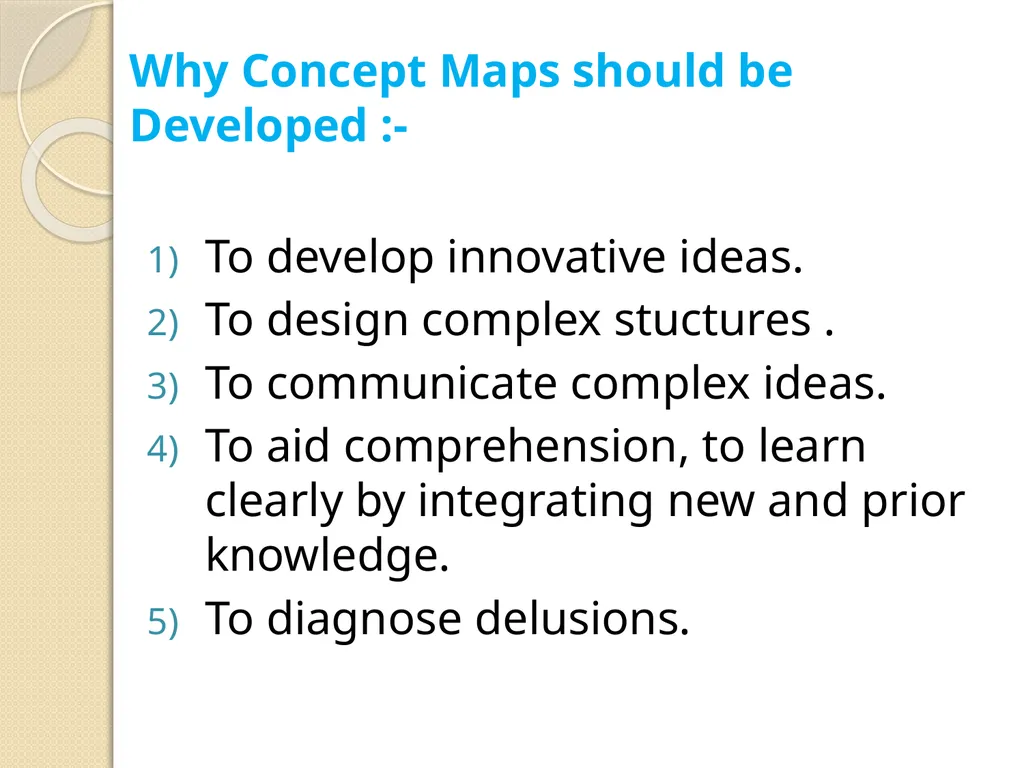 Why Concept Maps should be Developed :-

1) To develop innovative ideas.
2) To design complex stuctures .
3) To communicate complex ideas.
4) To aid comprehension, to learn clearly by integrating new and prior knowledge.
5) To diagnose delusions.